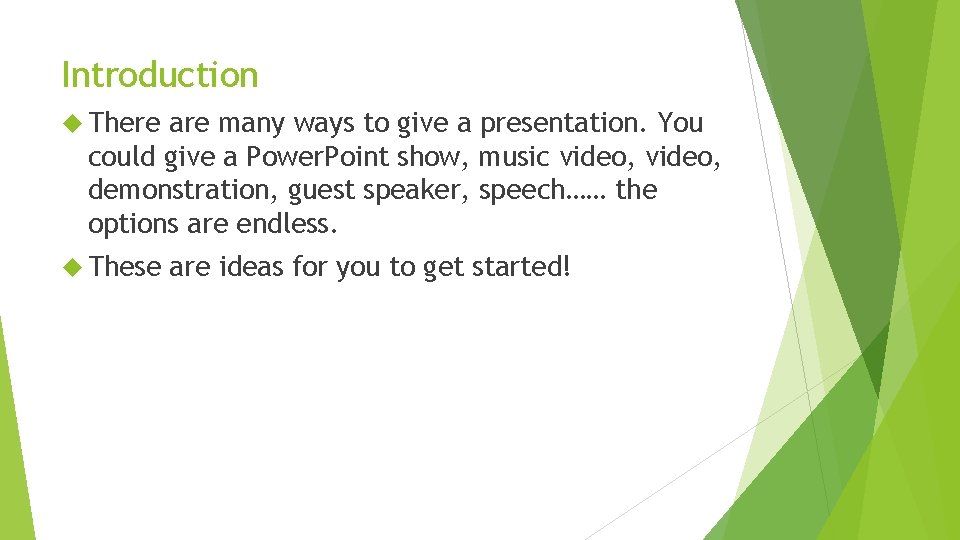 Introduction

There are many ways to give a presentation. You could give a PowerPoint show, music video, video, demonstration, guest speaker, speech…… the options are endless.

These are ideas for you to get started!